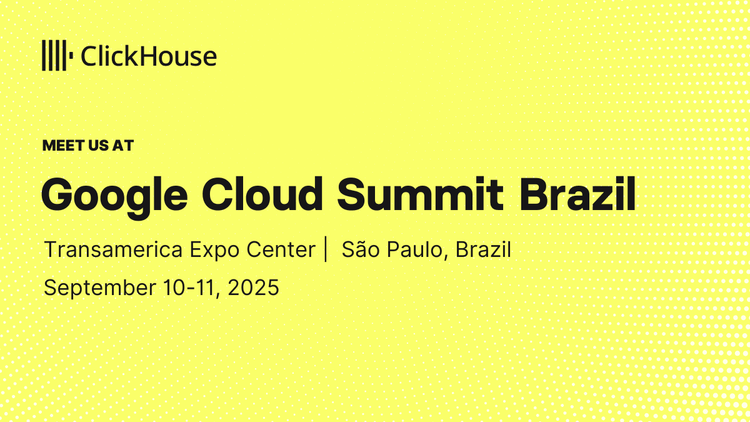 ClickHouse

MEET US AT

Google Cloud Summit Brazil

Transamerica Expo Center | São Paulo, Brazil

September 10-11, 2025